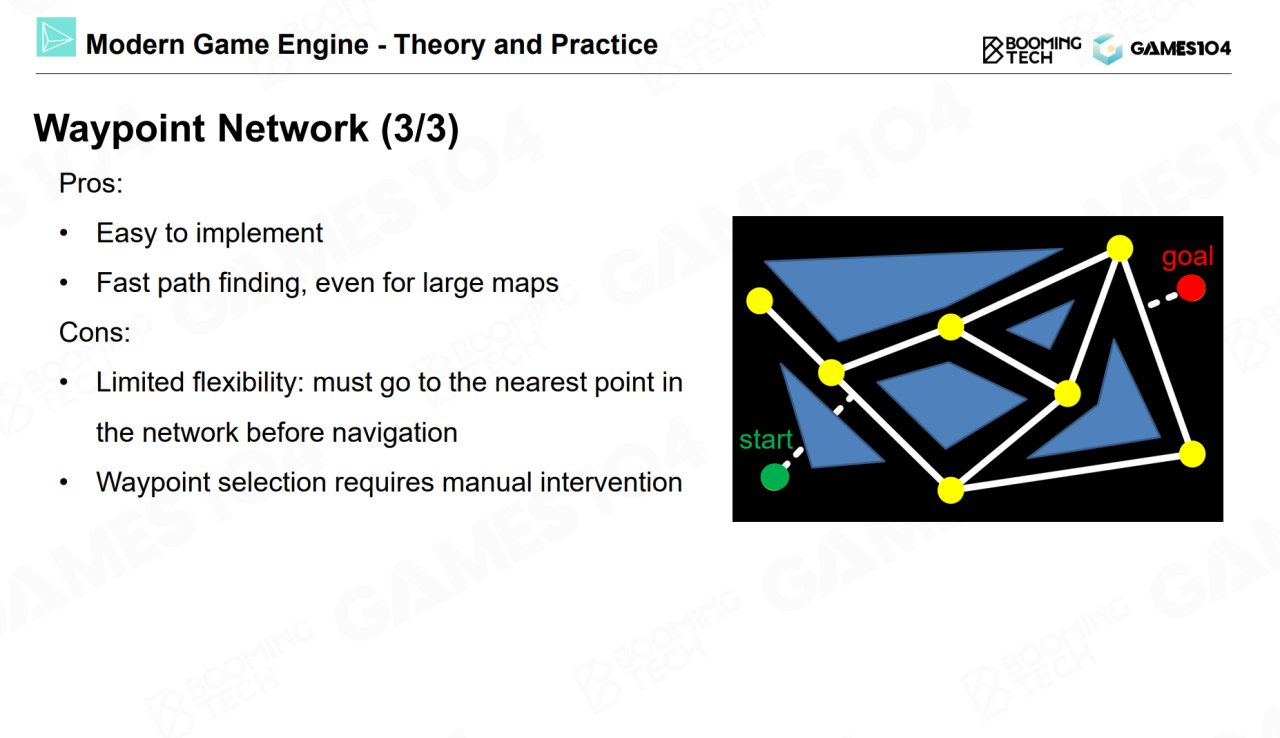 Modern Game Engine - Theory and Practice

BOOMING TECH GAMES104

Waypoint Network (3/3)

Pros:

• Easy to implement

• Fast path finding, even for large maps

Cons:

• Limited flexibility: must go to the nearest point in the network before navigation

• Waypoint selection requires manual intervention

goal

start